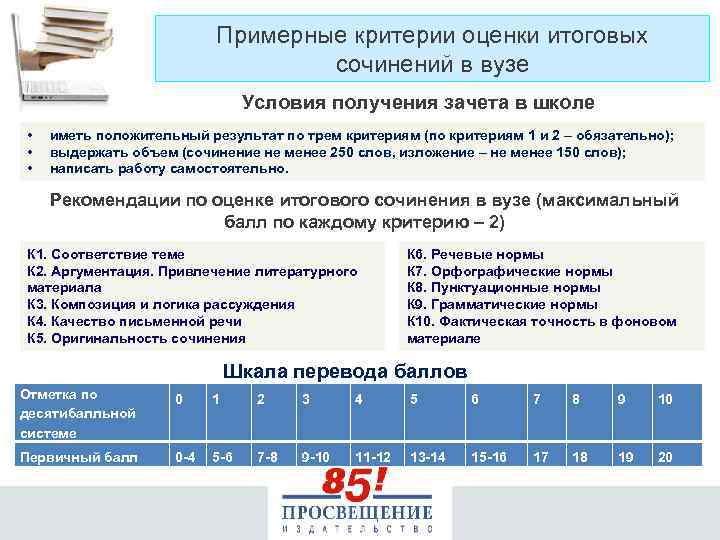 Примерные критерии оценки итоговых сочинений в вузе

Условия получения зачета в школе

• иметь положительный результат по трем критериям (по критериям 1 и 2 – обязательно);
• выдержать объем (сочинение не менее 250 слов, изложение – не менее 150 слов);
• написать работу самостоятельно.

Рекомендации по оценке итогового сочинения в вузе (максимальный балл по каждому критерию – 2)

К1. Соответствие теме
К2. Аргументация. Привлечение литературного материала
К3. Композиция и логика рассуждения
К4. Качество письменной речи
К5. Оригинальность сочинения

К6. Речевые нормы
К7. Орфографические нормы
К8. Пунктуационные нормы
К9. Грамматические нормы
К10. Фактическая точность в фоновом материале

Шкала перевода баллов

| Отметка по десятибалльной системе | 0 | 1 | 2 | 3 | 4 | 5 | 6 | 7 | 8 | 9 | 10 |
|---|---|---|---|---|---|---|---|---|---|---|---|
| Первичный балл | 0-4 | 5-6 | 7-8 | 9-10 | 11-12 | 13-14 | 15-16 | 17 | 18 | 19 | 20 |

85!
ПРОСВЕЩЕНИЕ
ИЗДАТЕЛЬСТВО